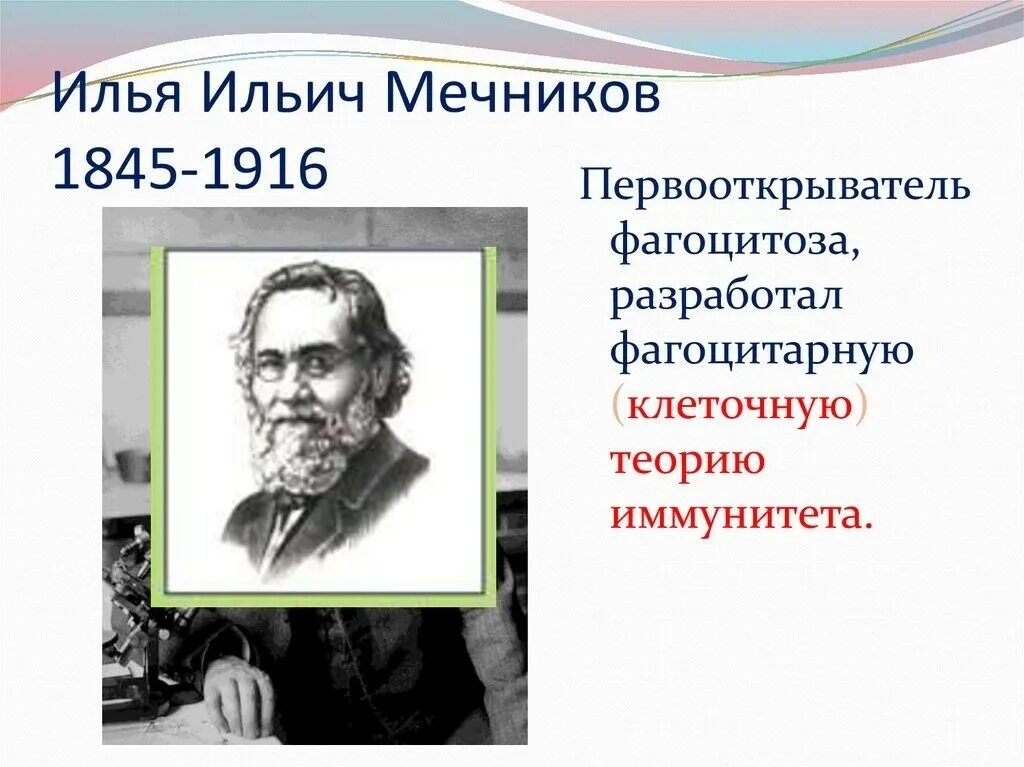 Илья Ильич Мечников
1845-1916

Первооткрыватель фагоцитоза, разработал фагоцитарную (клеточную) теорию иммунитета.